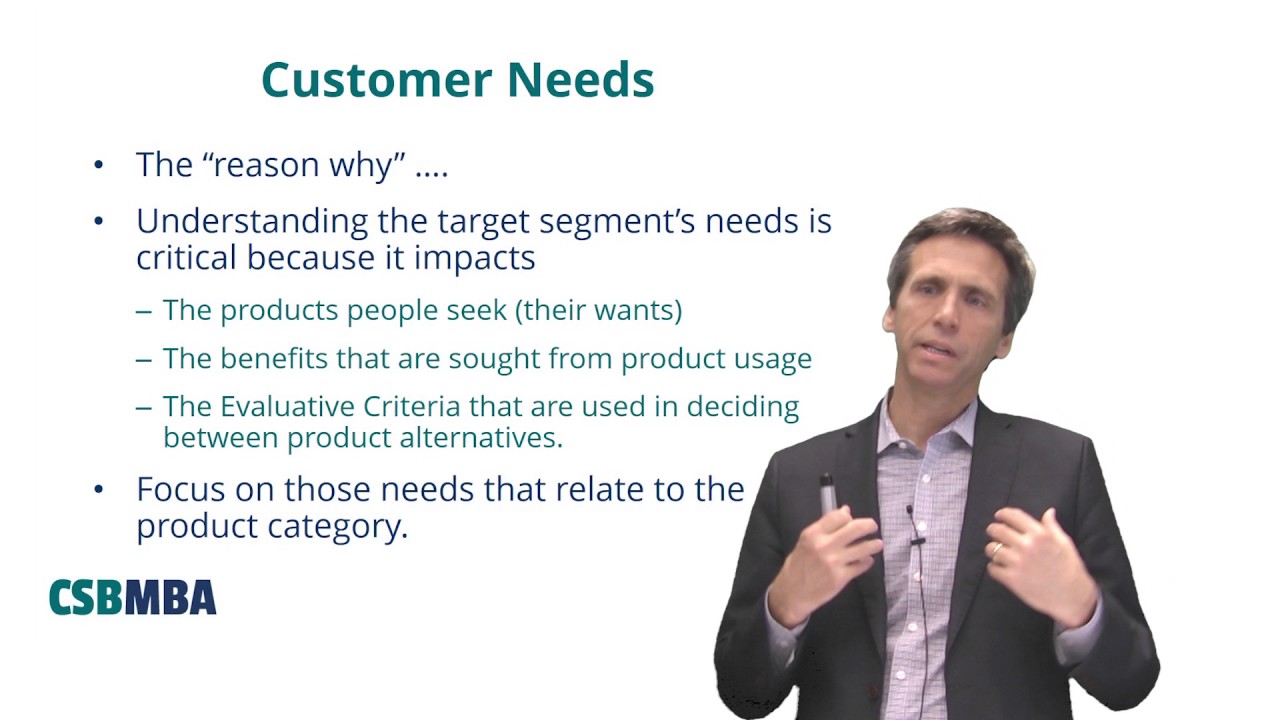 Customer Needs

• The “reason why” ….

• Understanding the target segment’s needs is critical because it impacts

– The products people seek (their wants)

– The benefits that are sought from product usage

– The Evaluative Criteria that are used in deciding between product alternatives.

• Focus on those needs that relate to the product category.

CSBMBA